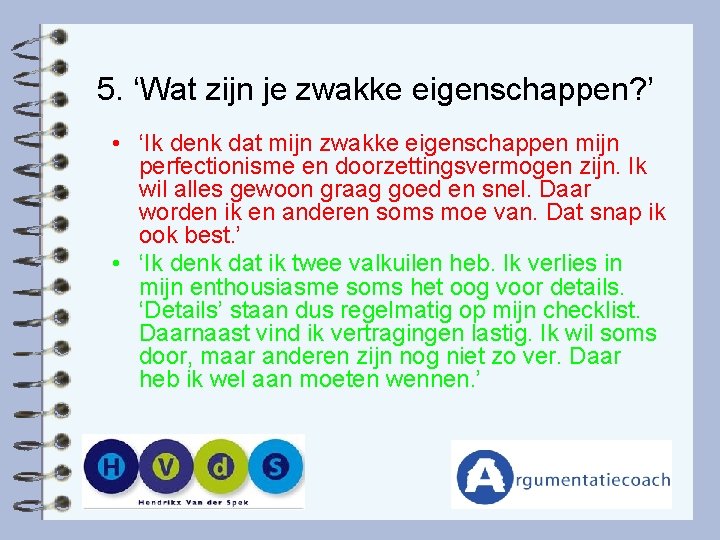 5. ‘Wat zijn je zwakke eigenschappen?’

• ‘Ik denk dat mijn zwakke eigenschappen mijn perfectionisme en doorzettingsvermogen zijn. Ik wil alles gewoon graag goed en snel. Daar worden ik en anderen soms moe van. Dat snap ik ook best.’

• ‘Ik denk dat ik twee valkuilen heb. Ik verlies in mijn enthousiasme soms het oog voor details. ‘Details’ staan dus regelmatig op mijn checklist. Daarnaast vind ik vertragingen lastig. Ik wil soms door, maar anderen zijn nog niet zo ver. Daar heb ik wel aan moeten wennen.’

H V d S
Hendrikx Van der Spek

Argumentatiecoach